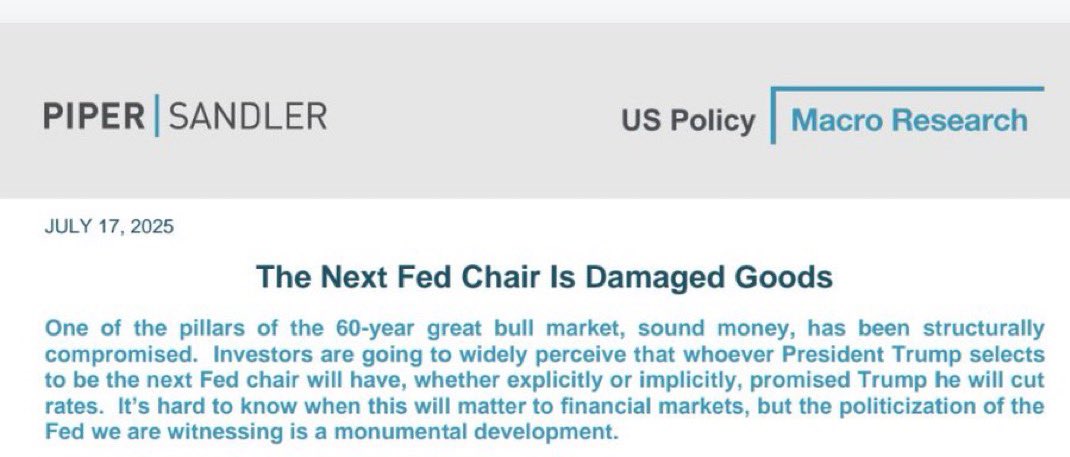 PIPER | SANDLER

US Policy | Macro Research

JULY 17, 2025

The Next Fed Chair Is Damaged Goods

One of the pillars of the 60-year great bull market, sound money, has been structurally compromised. Investors are going to widely perceive that whoever President Trump selects to be the next Fed chair will have, whether explicitly or implicitly, promised Trump he will cut rates. It's hard to know when this will matter to financial markets, but the politicization of the Fed we are witnessing is a monumental development.